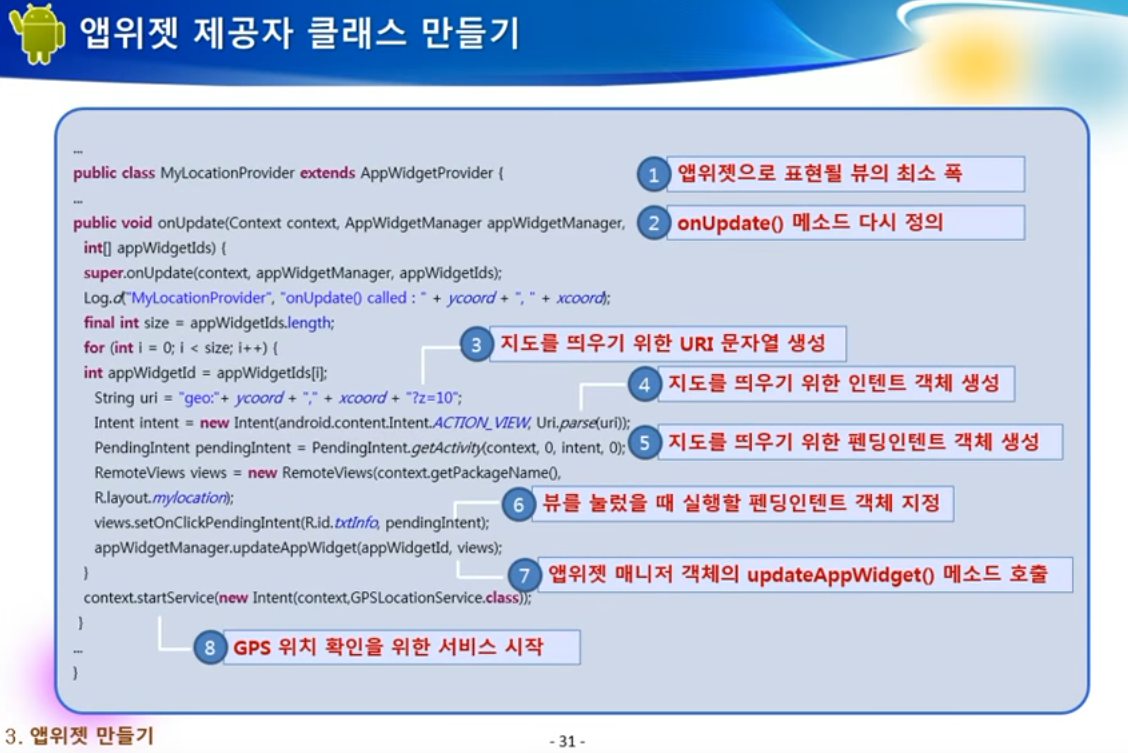 앱위젯 제공자 클래스 만들기

...
public class MyLocationProvider extends AppWidgetProvider {
...
public void onUpdate(Context context, AppWidgetManager appWidgetManager,
int[] appWidgetIds) {
super.onUpdate(context, appWidgetManager, appWidgetIds);
Log.d("MyLocationProvider", "onUpdate() called : " + ycoord + ", " + xcoord);
final int size = appWidgetIds.length;
for (int i = 0; i < size; i++) {
int appWidgetId = appWidgetIds[i];
String uri = "geo:"+ ycoord + "," + xcoord + "?z=10";
Intent intent = new Intent(android.content.Intent.ACTION_VIEW, Uri.parse(uri));
PendingIntent pendingIntent = PendingIntent.getActivity(context, 0, intent, 0);
RemoteViews views = new RemoteViews(context.getPackageName(),
R.layout.mylocation);
views.setOnClickPendingIntent(R.id.txtInfo, pendingIntent);
appWidgetManager.updateAppWidget(appWidgetId, views);
}
context.startService(new Intent(context,GPSLocationService.class));
}
...
}

1 앱위젯으로 표현될 뷰의 최소 폭
2 onUpdate() 메소드 다시 정의
3 지도를 띄우기 위한 URI 문자열 생성
4 지도를 띄우기 위한 인텐트 객체 생성
5 지도를 띄우기 위한 펜딩인텐트 객체 생성
6 뷰를 눌렀을 때 실행할 펜딩인텐트 객체 지정
7 앱위젯 매니저 객체의 updateAppWidget() 메소드 호출
8 GPS 위치 확인을 위한 서비스 시작

3. 앱위젯 만들기

- 31 -